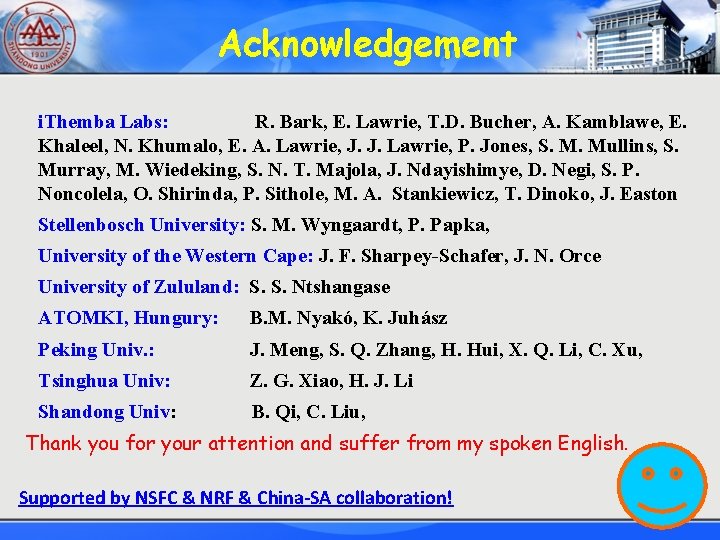 SHANDONG UNIVERSITY 1901

Acknowledgement

iThemba Labs: R. Bark, E. Lawrie, T.D. Bucher, A. Kamblawe, E. Khaleel, N. Khumalo, E. A. Lawrie, J. J. Lawrie, P. Jones, S. M. Mullins, S. Murray, M. Wiedeking, S. N. T. Majola, J. Ndayishimye, D. Negi, S. P. Noncolela, O. Shirinda, P. Sithole, M. A. Stankiewicz, T. Dinoko, J. Easton

Stellenbosch University: S. M. Wyngaardt, P. Papka,

University of the Western Cape: J. F. Sharpey-Schafer, J. N. Orce

University of Zululand: S. S. Ntshangase

ATOMKI, Hungury: B.M. Nyakó, K. Juhász

Peking Univ.: J. Meng, S. Q. Zhang, H. Hui, X. Q. Li, C. Xu,

Tsinghua Univ: Z. G. Xiao, H. J. Li

Shandong Univ: B. Qi, C. Liu,

Thank you for your attention and suffer from my spoken English.

Supported by NSFC & NRF & China-SA collaboration!